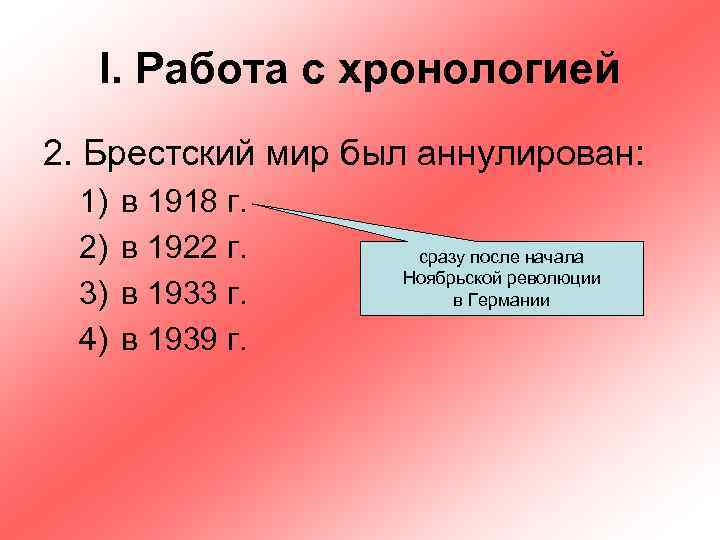 I. Работа с хронологией

2. Брестский мир был аннулирован:

1) в 1918 г.

2) в 1922 г.

3) в 1933 г.

4) в 1939 г.

сразу после начала Ноябрьской революции в Германии